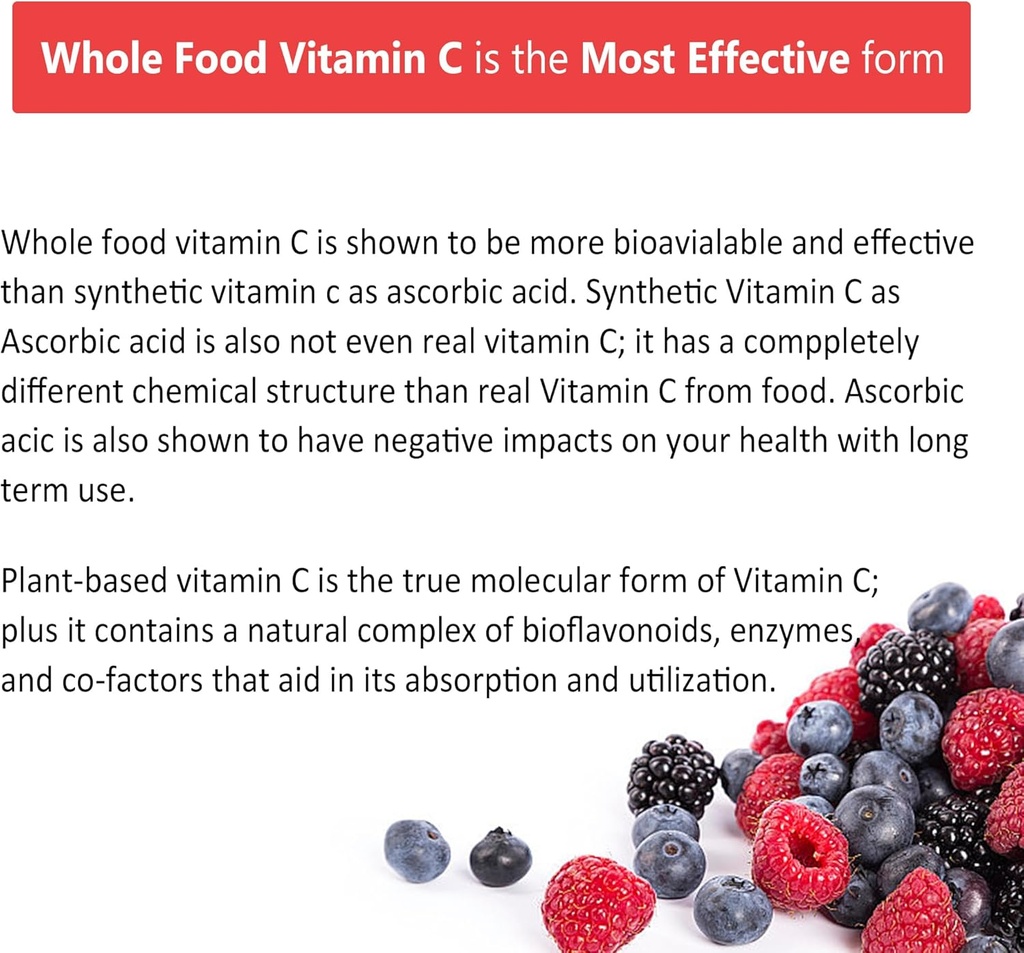 Whole Food Vitamin C is the Most Effective form

Whole food vitamin C is shown to be more bioavialable and effective than synthetic vitamin c as ascorbic acid. Synthetic Vitamin C as Ascorbic acid is also not even real vitamin C; it has a comppletely different chemical structure than real Vitamin C from food. Ascorbic acic is also shown to have negative impacts on your health with long term use.

Plant-based vitamin C is the true molecular form of Vitamin C; plus it contains a natural complex of bioflavonoids, enzymes, and co-factors that aid in its absorption and utilization.